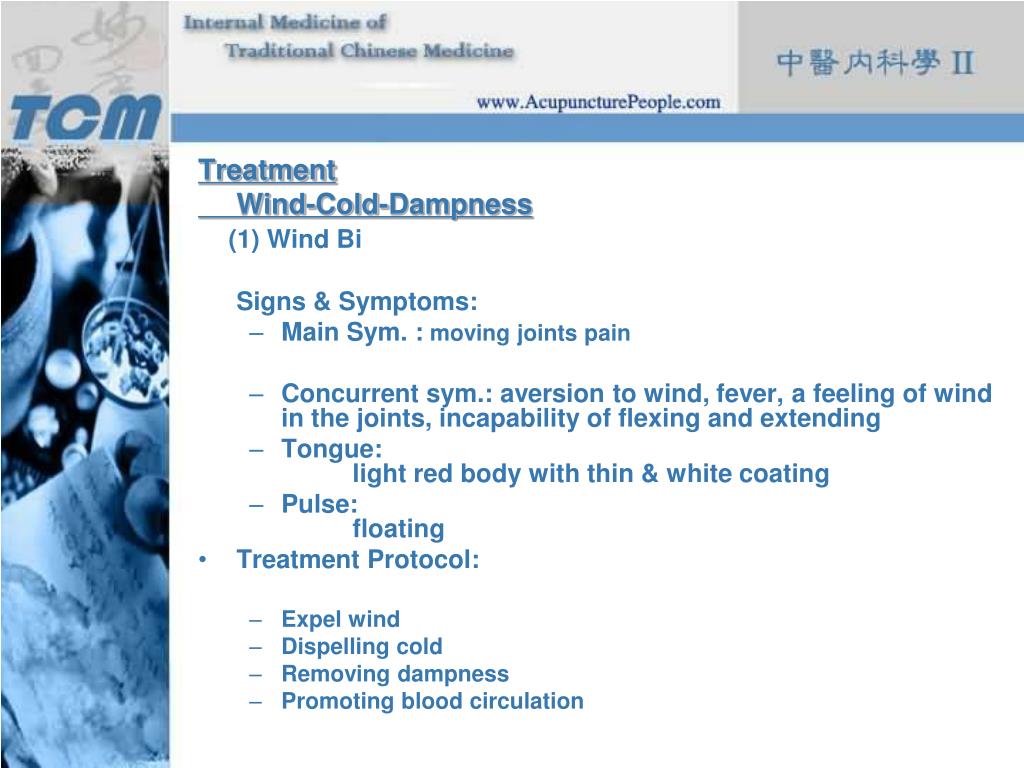 TCM

Internal Medicine of
Traditional Chinese Medicine

www.AcupuncturePeople.com

中醫內科學 II

Treatment
Wind-Cold-Dampness
(1) Wind Bi

Signs & Symptoms:
– Main Sym. : moving joints pain

– Concurrent sym.: aversion to wind, fever, a feeling of wind in the joints, incapability of flexing and extending
– Tongue:
light red body with thin & white coating
– Pulse:
floating
• Treatment Protocol:

– Expel wind
– Dispelling cold
– Removing dampness
– Promoting blood circulation